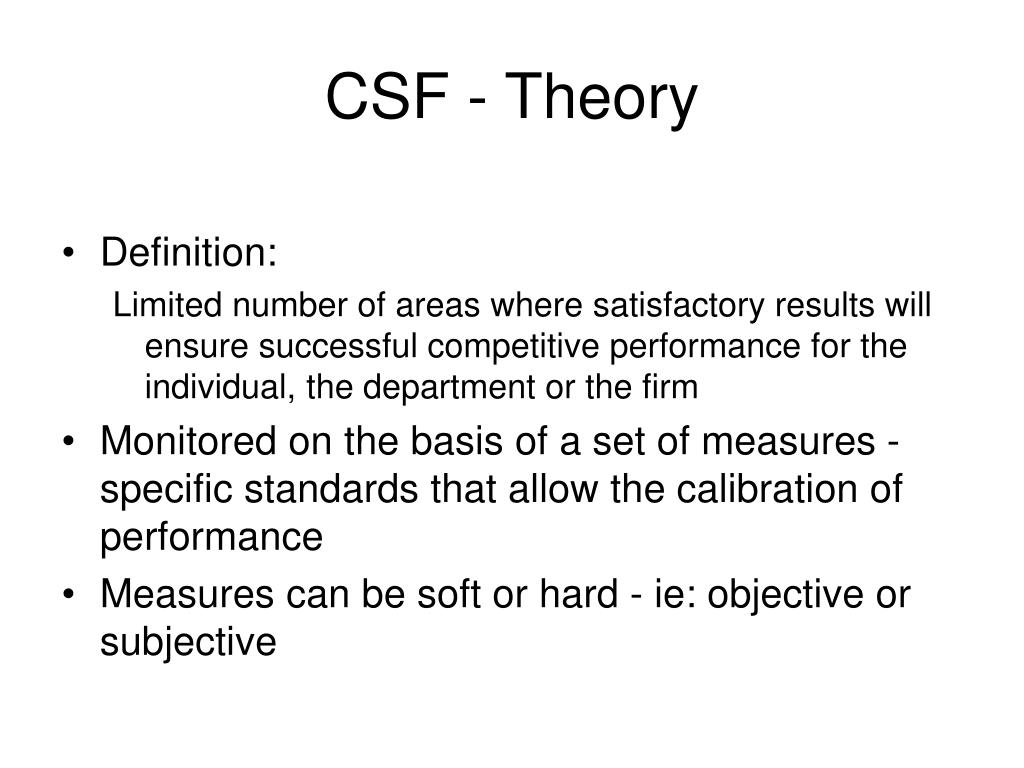 CSF - Theory

• Definition:

Limited number of areas where satisfactory results will ensure successful competitive performance for the individual, the department or the firm

• Monitored on the basis of a set of measures - specific standards that allow the calibration of performance

• Measures can be soft or hard - ie: objective or subjective